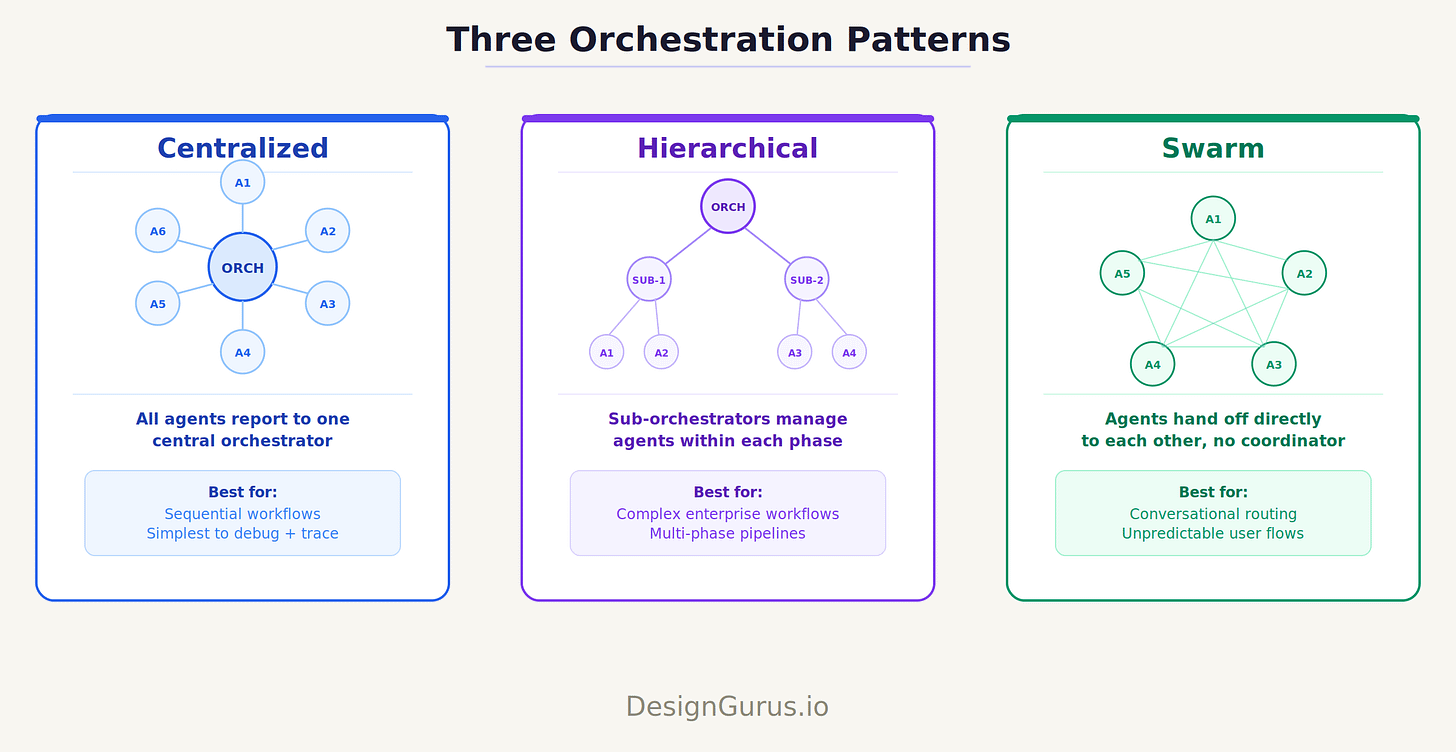 Three Orchestration Patterns

Centralized

A1
A6
A2
ORCH
A5
A3
A4

All agents report to one central orchestrator

Best for:
Sequential workflows
Simplest to debug + trace

Hierarchical

ORCH
SUB-1
SUB-2
A1
A2
A3
A4

Sub-orchestrators manage agents within each phase

Best for:
Complex enterprise workflows
Multi-phase pipelines

Swarm

A1
A5
A2
A4
A3

Agents hand off directly to each other, no coordinator

Best for:
Conversational routing
Unpredictable user flows

DesignGurus.io